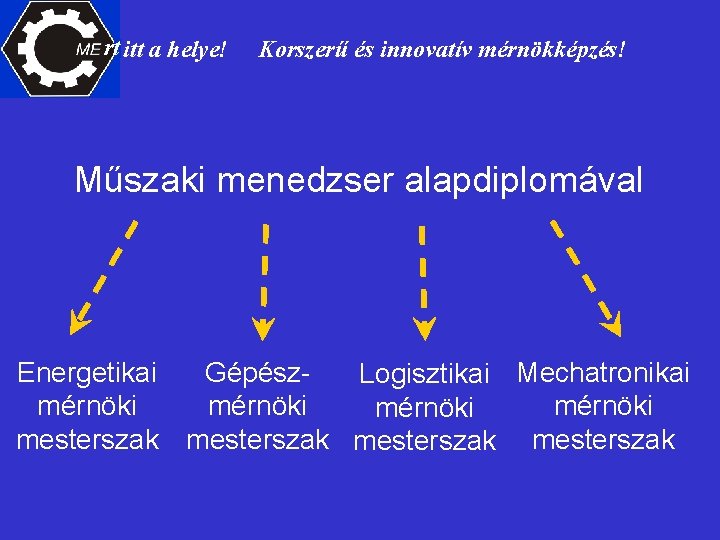 MErt itt a helye! Korszerű és innovatív mérnökképzés!

Műszaki menedzser alapdiplomával

Energetikai mérnöki mesterszak

Gépész-mérnöki mesterszak

Logisztikai mérnöki mesterszak

Mechatronikai mérnöki mesterszak